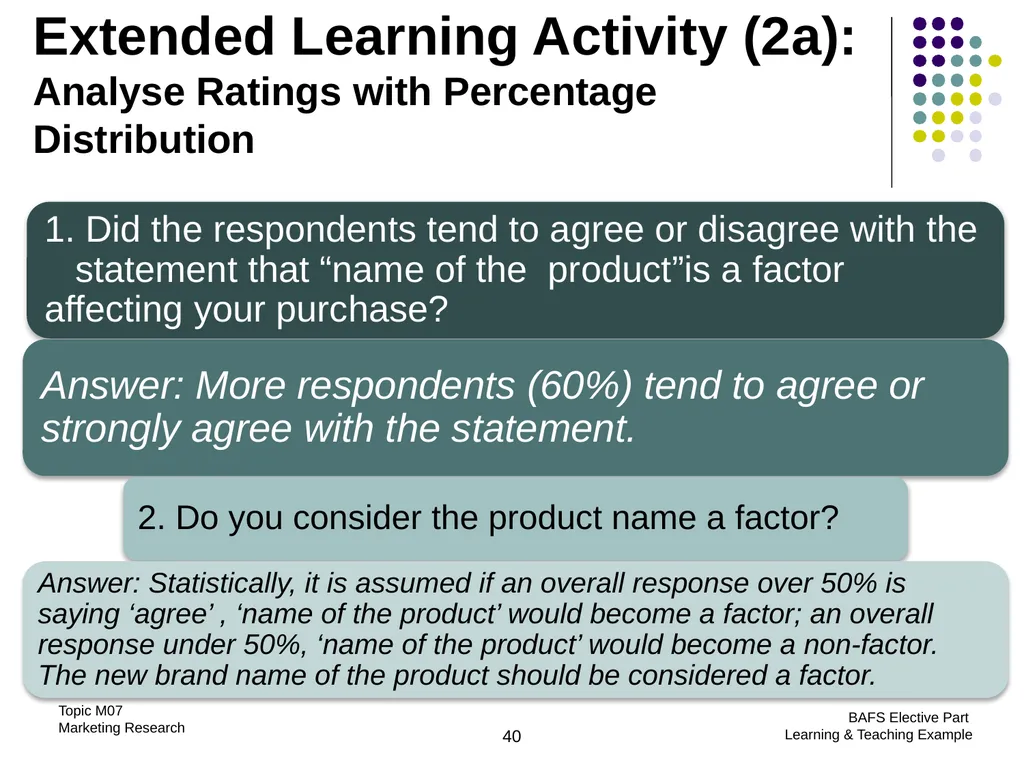 Extended Learning Activity (2a):
Analyse Ratings with Percentage Distribution

1. Did the respondents tend to agree or disagree with the statement that “name of the product”is a factor affecting your purchase?

Answer: More respondents (60%) tend to agree or strongly agree with the statement.

2. Do you consider the product name a factor?

Answer: Statistically, it is assumed if an overall response over 50% is saying ‘agree’ , ‘name of the product’ would become a factor; an overall response under 50%, ‘name of the product’ would become a non-factor. The new brand name of the product should be considered a factor.

Topic M07
Marketing Research

40

BAFS Elective Part
Learning & Teaching Example